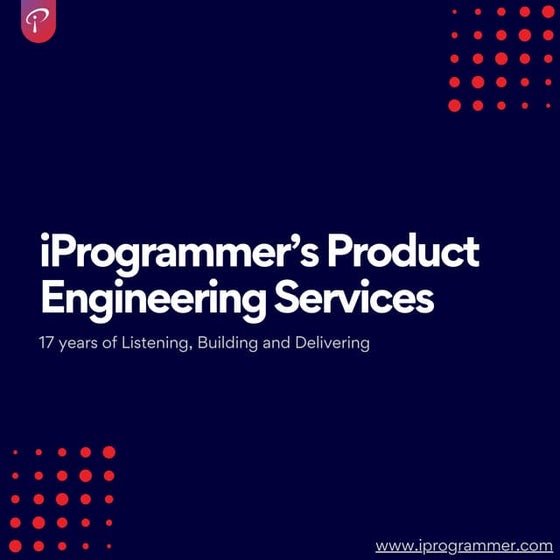 iProgrammer's Product Engineering Services

17 years of Listening, Building and Delivering

www.iprogrammer.com